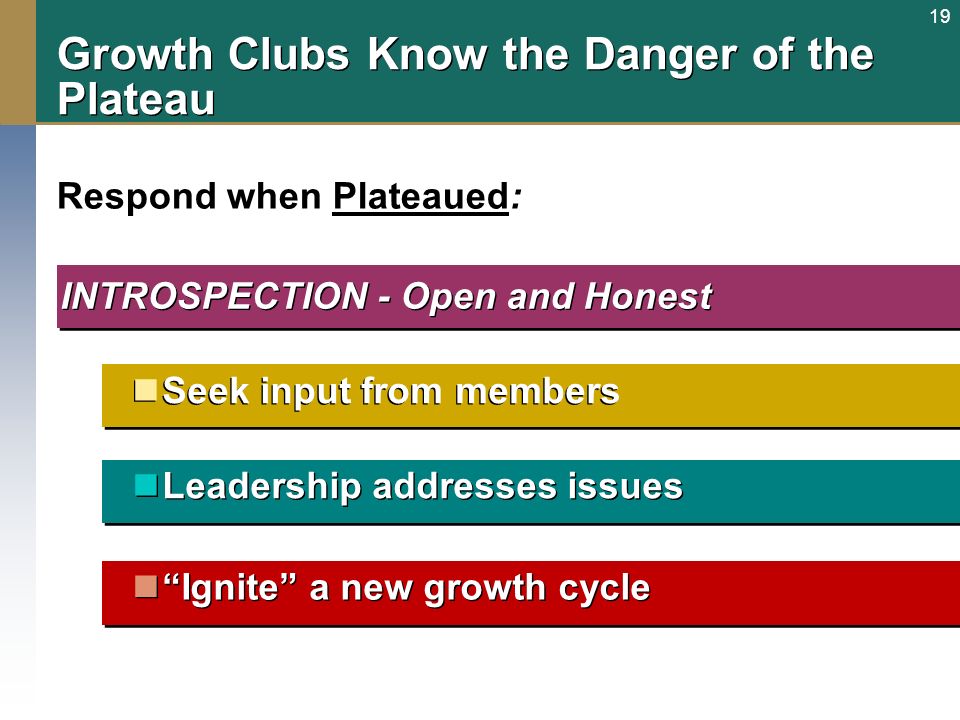 19

Growth Clubs Know the Danger of the Plateau

Respond when Plateaued:

INTROSPECTION - Open and Honest

Seek input from members

Leadership addresses issues

“Ignite” a new growth cycle